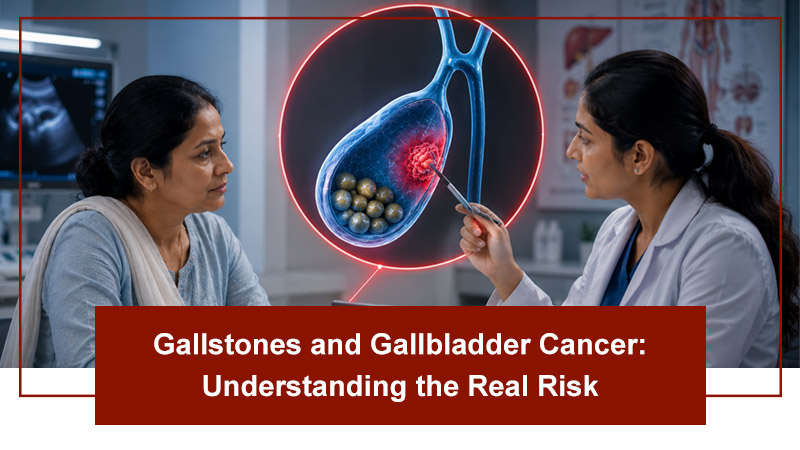 Gallstones and Gallbladder Cancer: Understanding the Real Risk